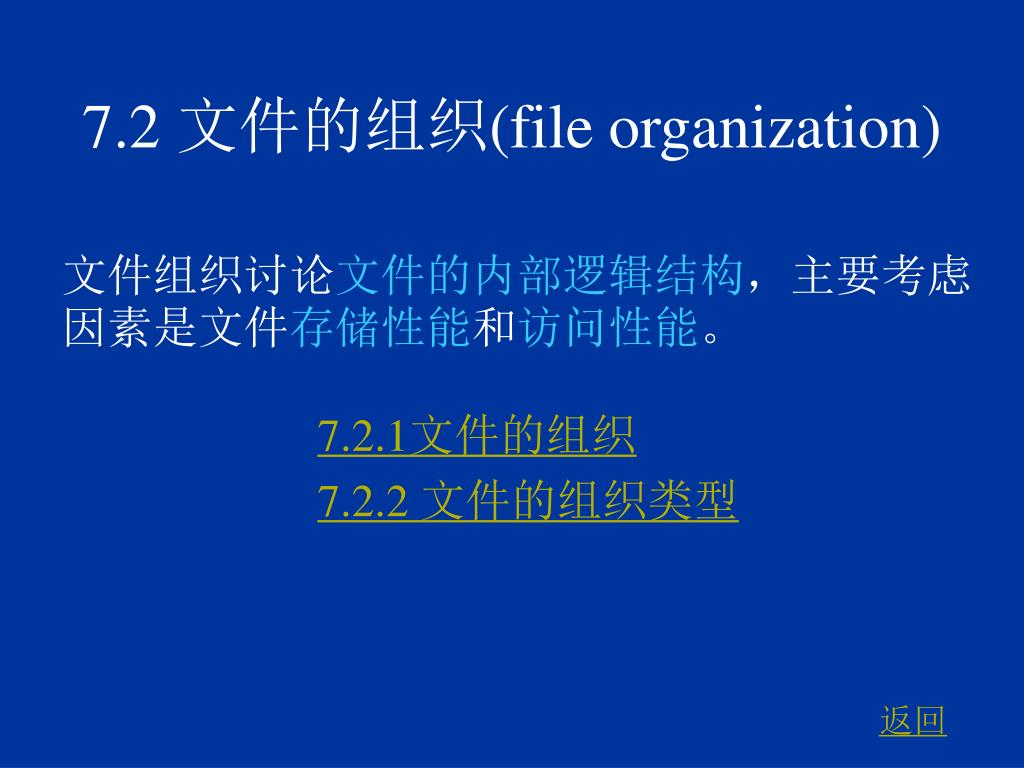 7.2 文件的组织(file organization)

文件组织讨论文件的内部逻辑结构，主要考虑因素是文件存储性能和访问性能。

7.2.1文件的组织

7.2.2 文件的组织类型

返回